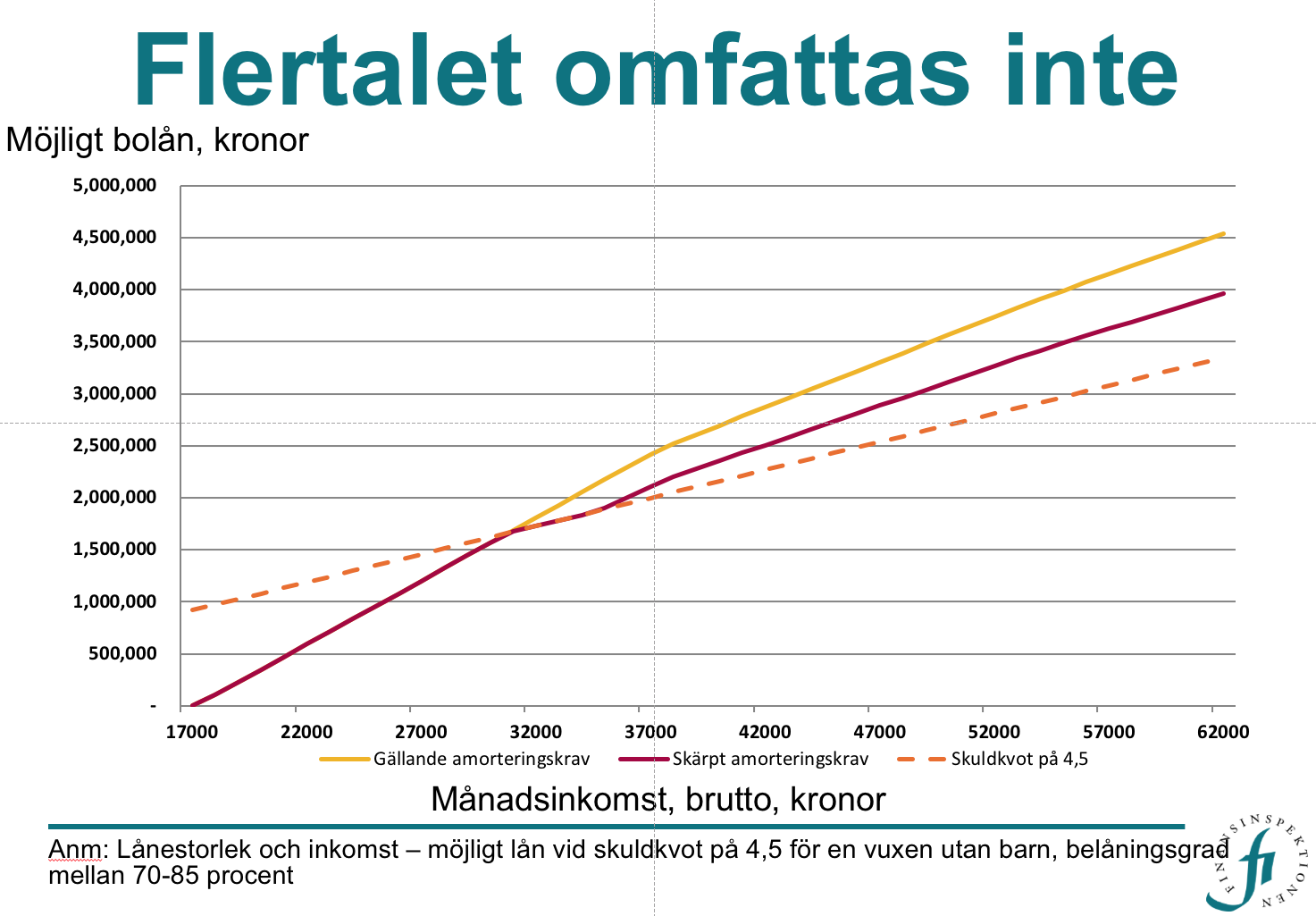 Flertalet omfattas inte

Möjligt bolån, kronor

5,000,000
4,500,000
4,000,000
3,500,000
3,000,000
2,500,000
2,000,000
1,500,000
1,000,000
500,000
-

17000 22000 27000 32000 37000 42000 47000 52000 57000 62000

Gällande amorteringskrav
Skärpt amorteringskrav
Skuldkvot på 4,5

Månadsinkomst, brutto, kronor

Anm: Lånestorlek och inkomst – möjligt lån vid skuldkvot på 4,5 för en vuxen utan barn, belåningsgrad mellan 70-85 procent

FINANSINSPEKTIONEN
fi